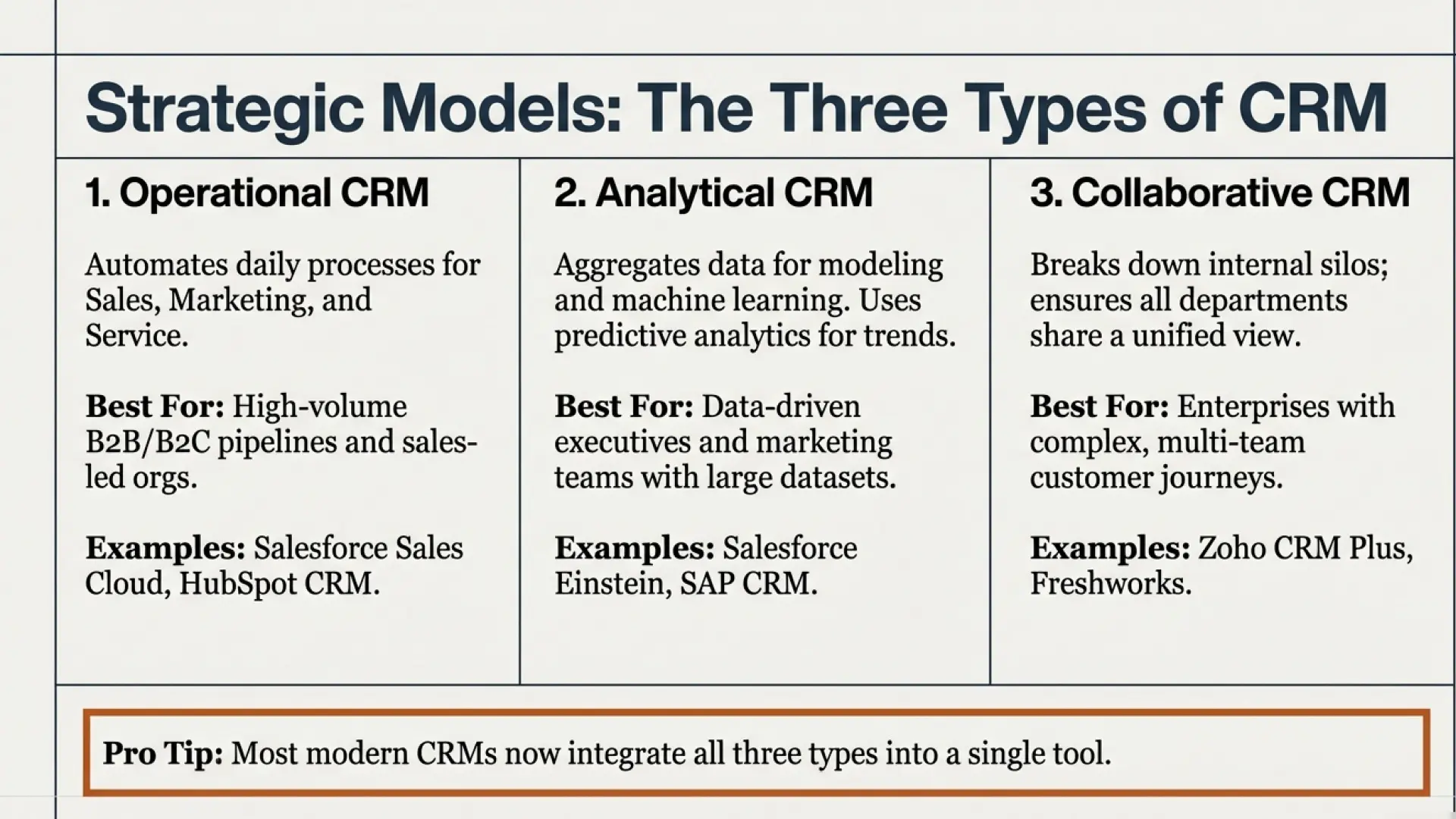 Strategic Models: The Three Types of CRM

1. Operational CRM

Automates daily processes for Sales, Marketing, and Service.

Best For: High-volume B2B/B2C pipelines and sales-led orgs.

Examples: Salesforce Sales Cloud, HubSpot CRM.

2. Analytical CRM

Aggregates data for modeling and machine learning. Uses predictive analytics for trends.

Best For: Data-driven executives and marketing teams with large datasets.

Examples: Salesforce Einstein, SAP CRM.

3. Collaborative CRM

Breaks down internal silos; ensures all departments share a unified view.

Best For: Enterprises with complex, multi-team customer journeys.

Examples: Zoho CRM Plus, Freshworks.

Pro Tip: Most modern CRMs now integrate all three types into a single tool.